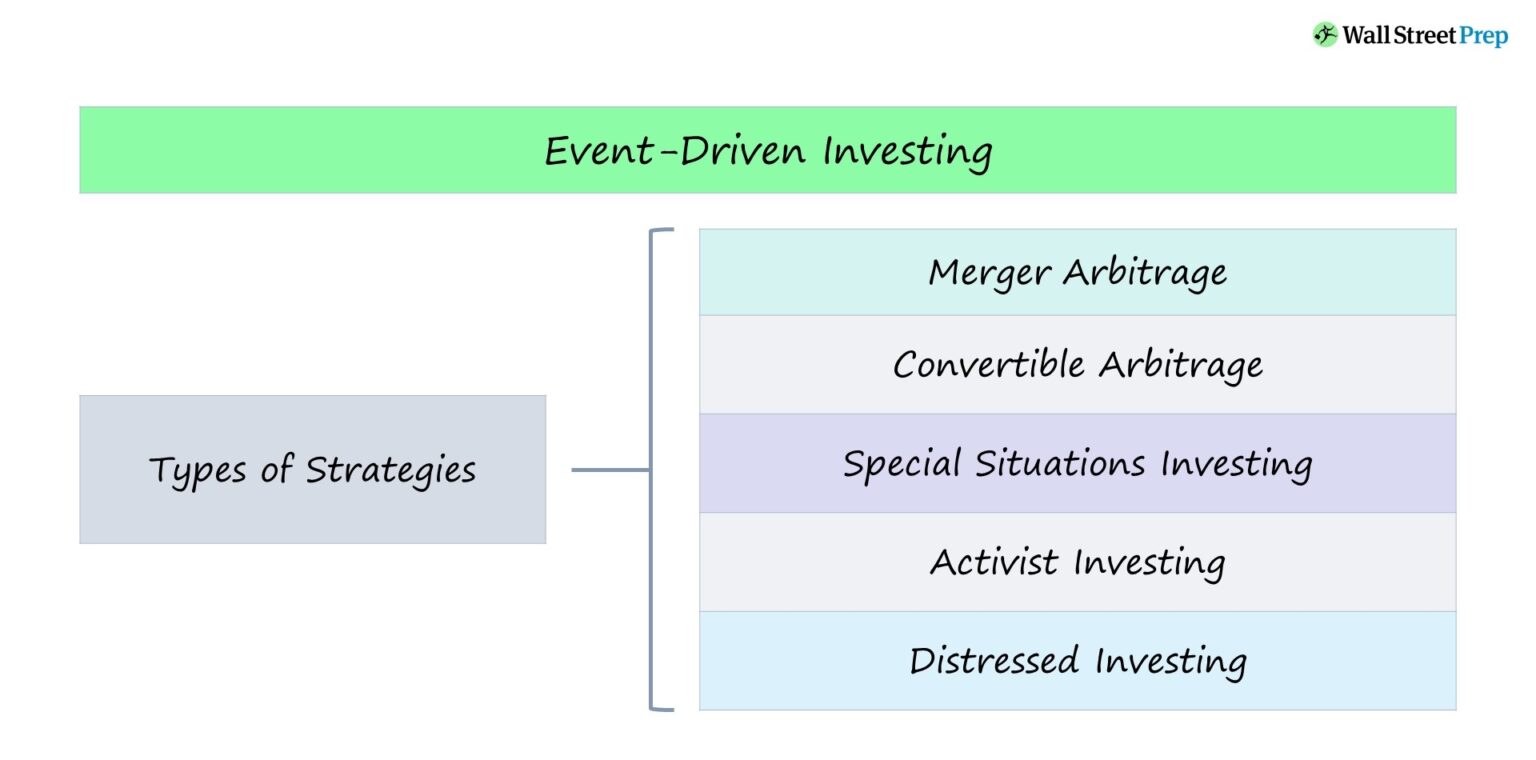 Wall Street Prep

Event-Driven Investing

Types of Strategies

Merger Arbitrage

Convertible Arbitrage

Special Situations Investing

Activist Investing

Distressed Investing